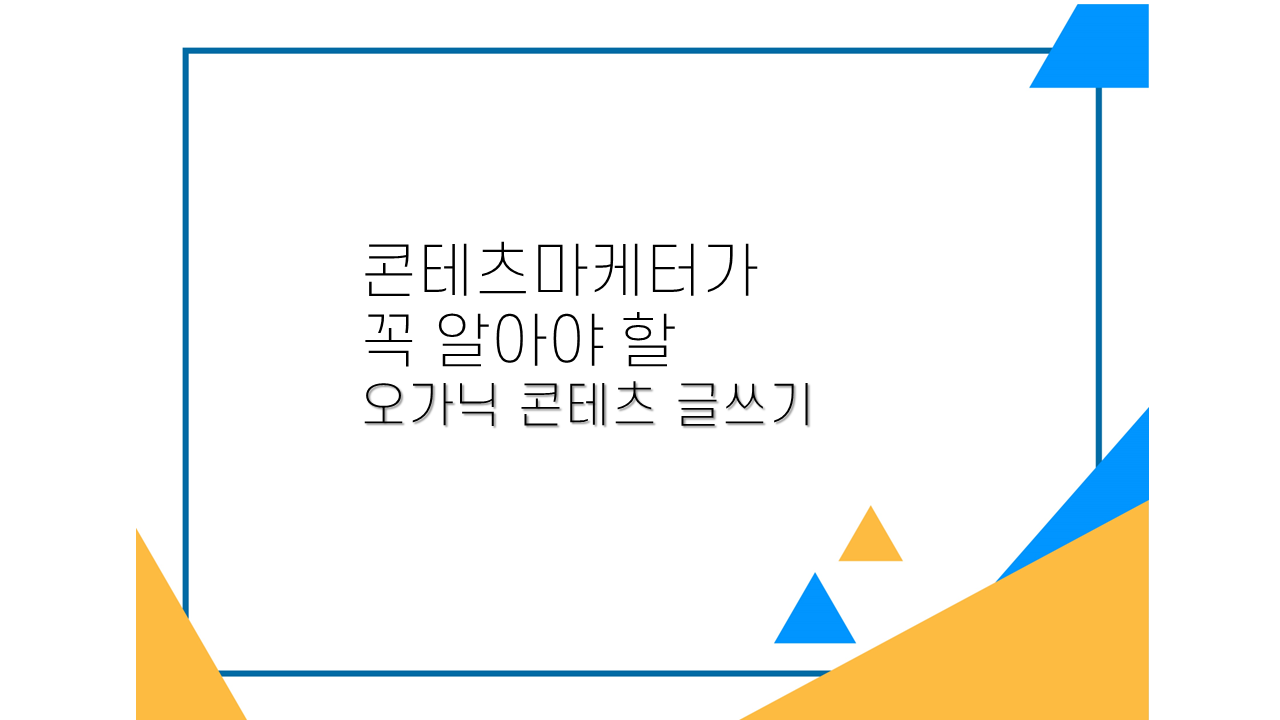 콘테츠마케터가
꼭 알아야 할
오가닉 콘테츠 글쓰기